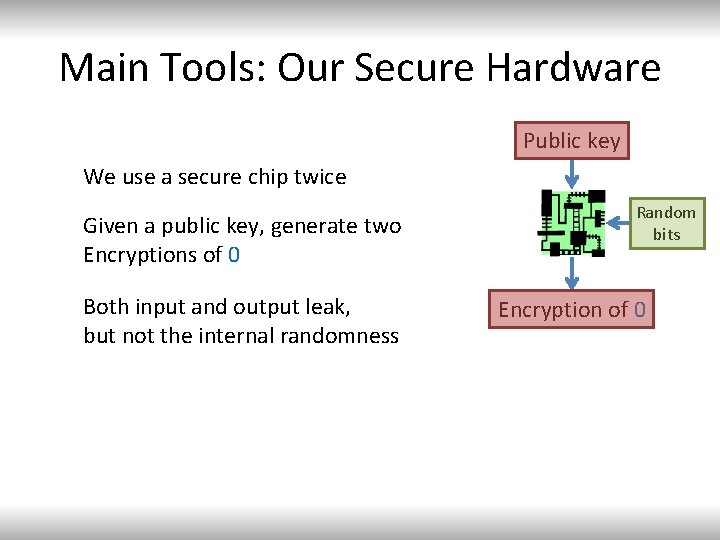 Main Tools: Our Secure Hardware

We use a secure chip twice

Given a public key, generate two Encryptions of 0

Both input and output leak, but not the internal randomness

Public key

Random bits

Encryption of 0